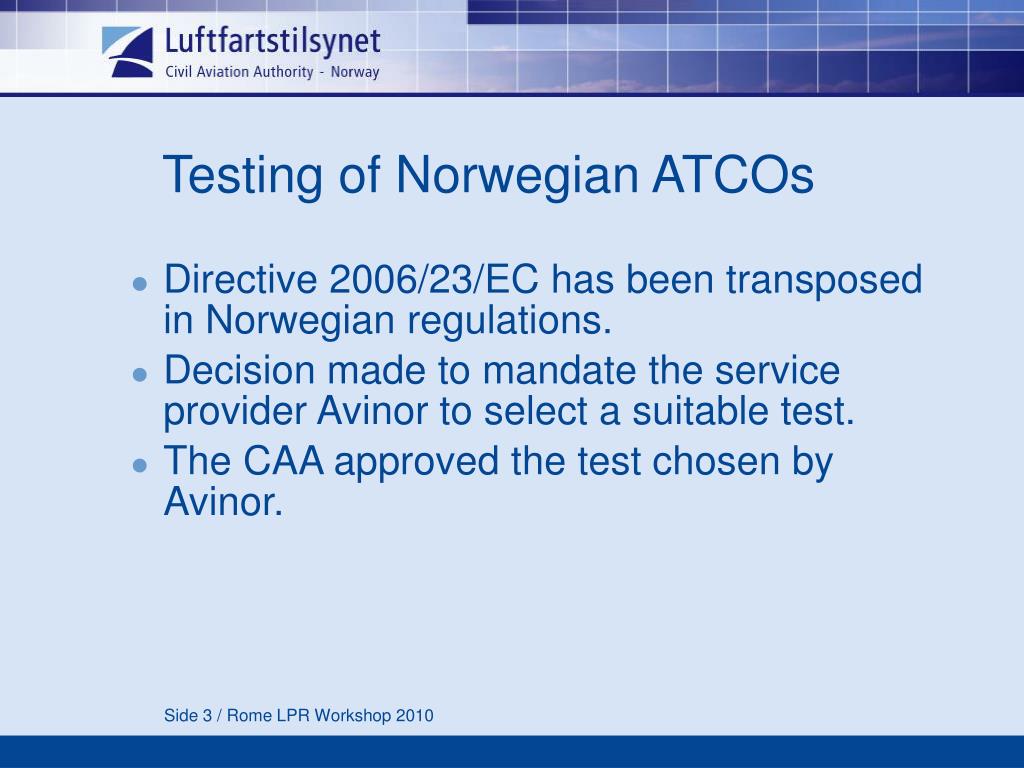 Luftfartstilsynet
Civil Aviation Authority - Norway

Testing of Norwegian ATCOs

- Directive 2006/23/EC has been transposed in Norwegian regulations.
- Decision made to mandate the service provider Avinor to select a suitable test.
- The CAA approved the test chosen by Avinor.

Side 3 / Rome LPR Workshop 2010